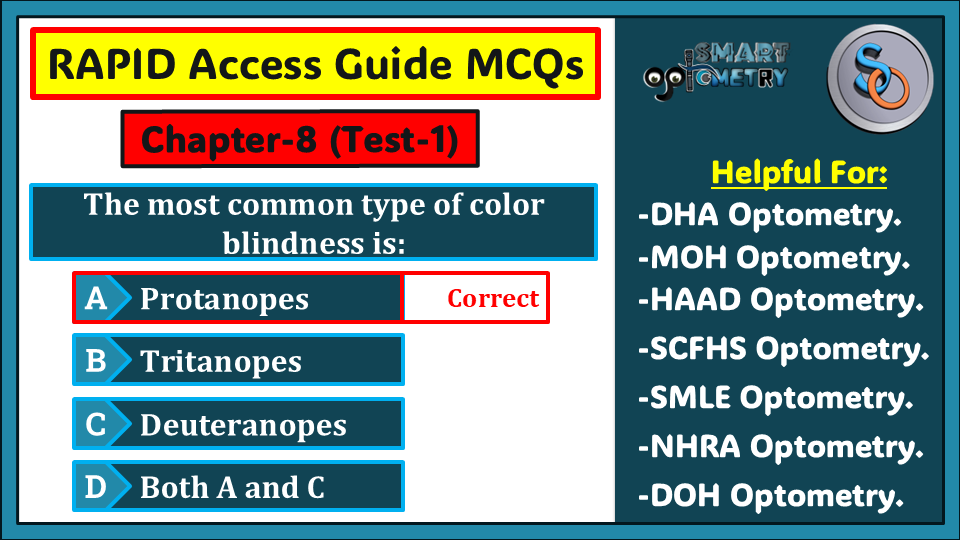 RAPID Access Guide MCQs

Chapter-8 (Test-1)

The most common type of color blindness is:

A Protanopes Correct

B Tritanopes

C Deuteranopes

D Both A and C

SMART OPTOMETRY

SO

Helpful For:

-DHA Optometry.

-MOH Optometry.

-HAAD Optometry.

-SCFHS Optometry.

-SMLE Optometry.

-NHRA Optometry.

-DOH Optometry.